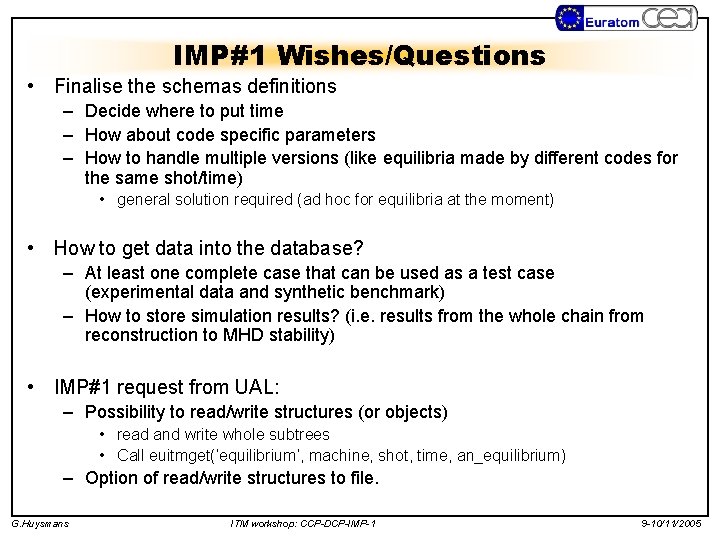 Euratom cea

IMP#1 Wishes/Questions

• Finalise the schemas definitions
– Decide where to put time
– How about code specific parameters
– How to handle multiple versions (like equilibria made by different codes for the same shot/time)
• general solution required (ad hoc for equilibria at the moment)

• How to get data into the database?
– At least one complete case that can be used as a test case (experimental data and synthetic benchmark)
– How to store simulation results? (i.e. results from the whole chain from reconstruction to MHD stability)

• IMP#1 request from UAL:
– Possibility to read/write structures (or objects)
• read and write whole subtrees
• Call euitmget('equilibrium', machine, shot, time, an_equilibrium)
– Option of read/write structures to file.

G.Huysmans

ITM workshop: CCP-DCP-IMP-1

9-10/11/2005